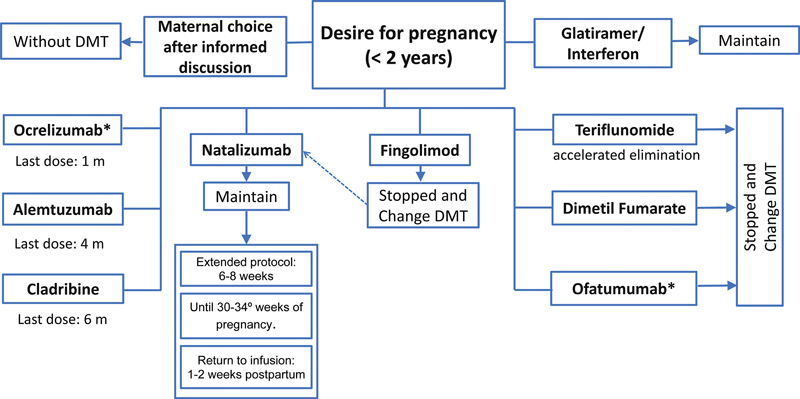 Without DMT

Maternal choice after informed discussion

Desire for pregnancy (< 2 years)

Glatiramer/ Interferon

Maintain

Ocrelizumab*

Last dose: 1 m

Alemtuzumab

Last dose: 4 m

Cladribine

Last dose: 6 m

Natalizumab

Maintain

Extended protocol: 6-8 weeks

Until 30-34º weeks of pregnancy.

Return to infusion: 1-2 weeks postpartum

Fingolimod

Stopped and Change DMT

Teriflunomide

accelerated elimination

Dimetil Fumarate

Ofatumumab*

Stopped and Change DMT